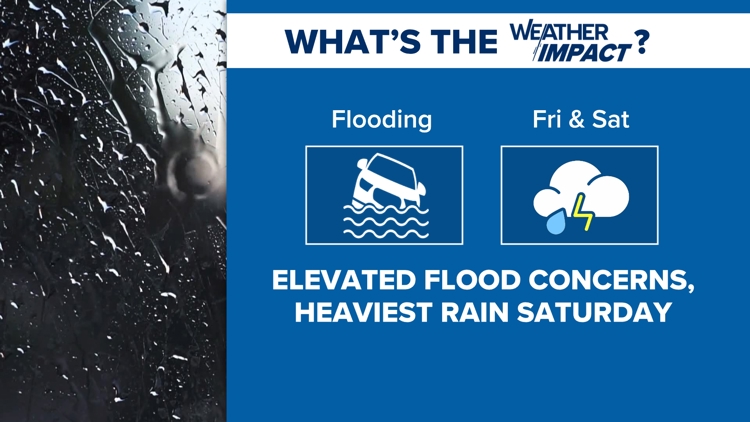 WHAT'S THE WEATHER IMPACT?

Flooding

Fri & Sat

ELEVATED FLOOD CONCERNS, HEAVIEST RAIN SATURDAY